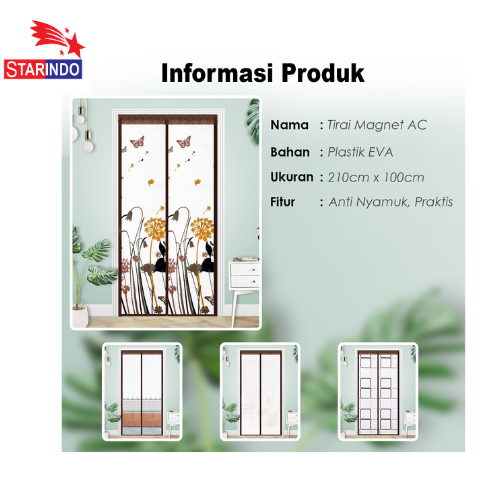 STARINDO

Informasi Produk

Nama : Tirai Magnet AC
Bahan : Plastik EVA
Ukuran : 210cm x 100cm
Fitur : Anti Nyamuk, Praktis